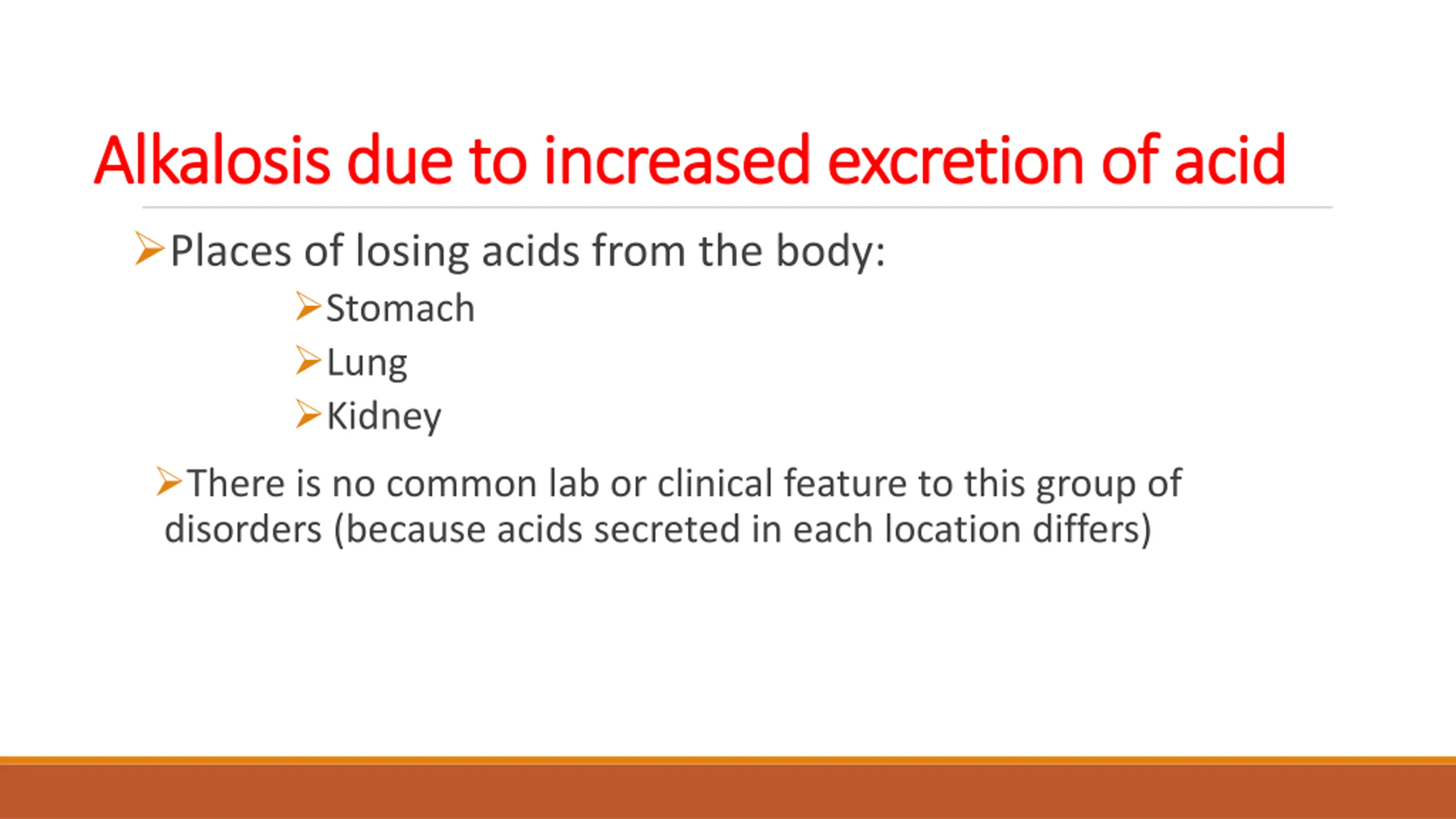 Alkalosis due to increased excretion of acid

➢Places of losing acids from the body:

➢Stomach

➢Lung

➢Kidney

➢There is no common lab or clinical feature to this group of disorders (because acids secreted in each location differs)